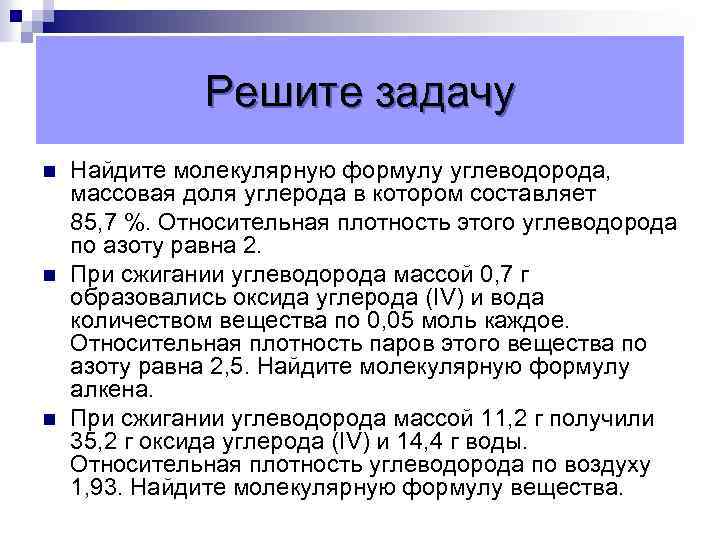 Решите задачу

Найдите молекулярную формулу углеводорода, массовая доля углерода в котором составляет 85,7 %. Относительная плотность этого углеводорода по азоту равна 2.

При сжигании углеводорода массой 0,7 г образовались оксида углерода (IV) и вода количеством вещества по 0,05 моль каждое. Относительная плотность паров этого вещества по азоту равна 2,5. Найдите молекулярную формулу алкена.

При сжигании углеводорода массой 11,2 г получили 35,2 г оксида углерода (IV) и 14,4 г воды. Относительная плотность углеводорода по воздуху 1,93. Найдите молекулярную формулу вещества.